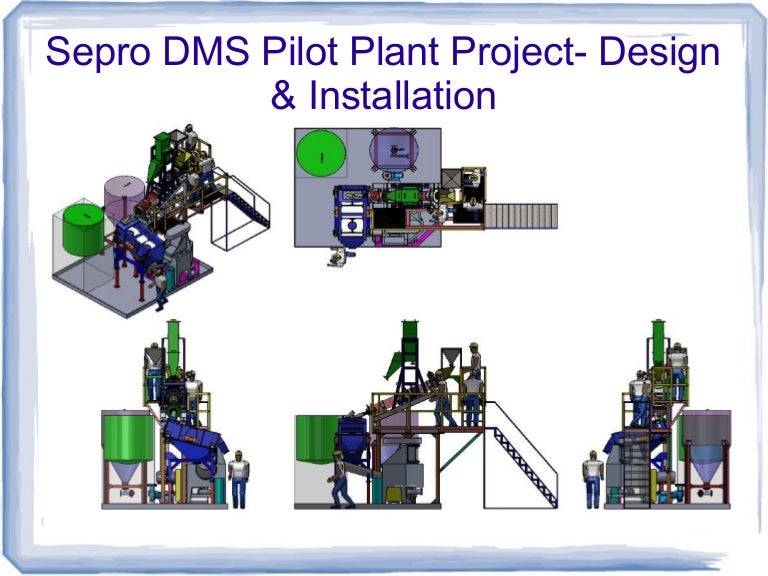 Sepro DMS Pilot Plant Project- Design & Installation